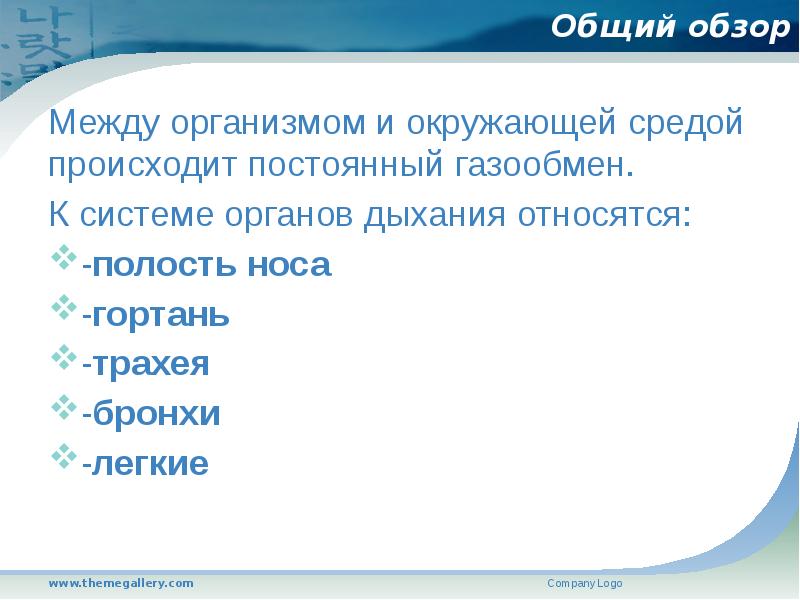 Общий обзор

Между организмом и окружающей средой происходит постоянный газообмен.

К системе органов дыхания относятся:

-полость носа

-гортань

-трахея

-бронхи

-легкие

www.themegallery.com

Company Logo